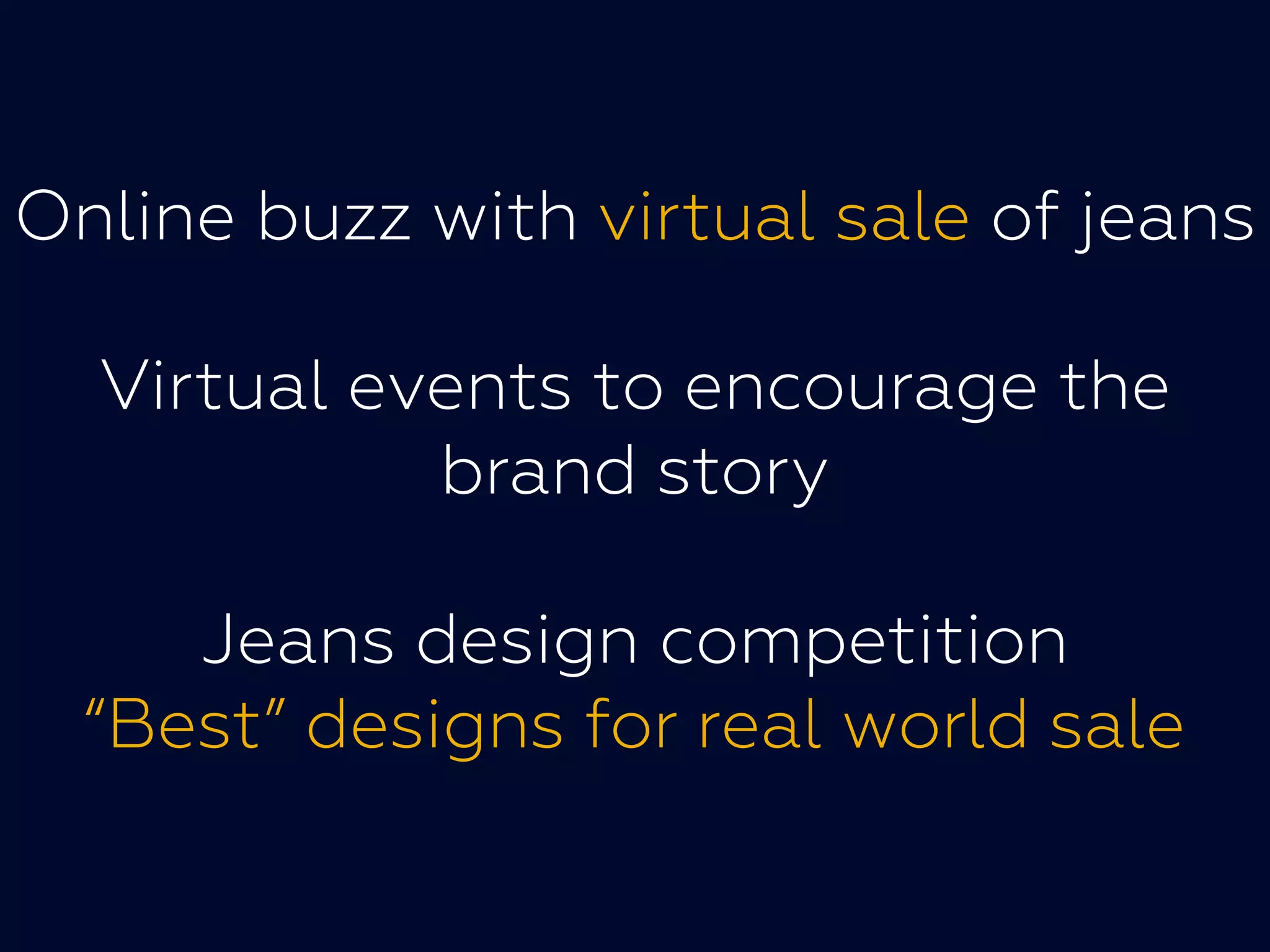 Online buzz with virtual sale of jeans

Virtual events to encourage the brand story

Jeans design competition
“Best” designs for real world sale